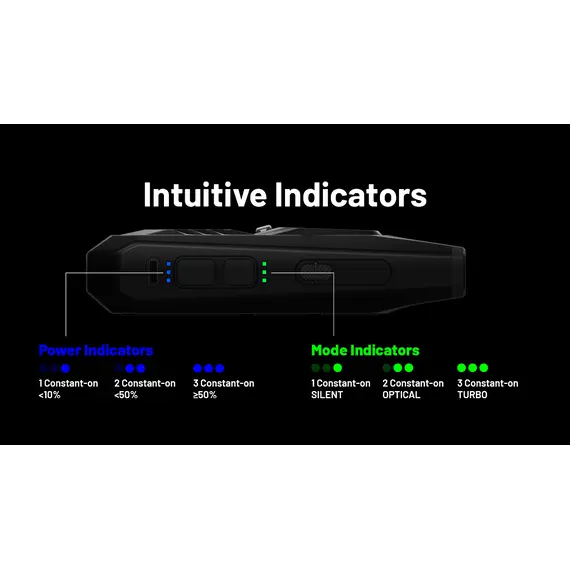 Intuitive Indicators

Power Indicators

1 Constant-on
<10%

2 Constant-on
<50%

3 Constant-on
≥50%

Mode Indicators

1 Constant-on
SILENT

2 Constant-on
OPTICAL

3 Constant-on
TURBO